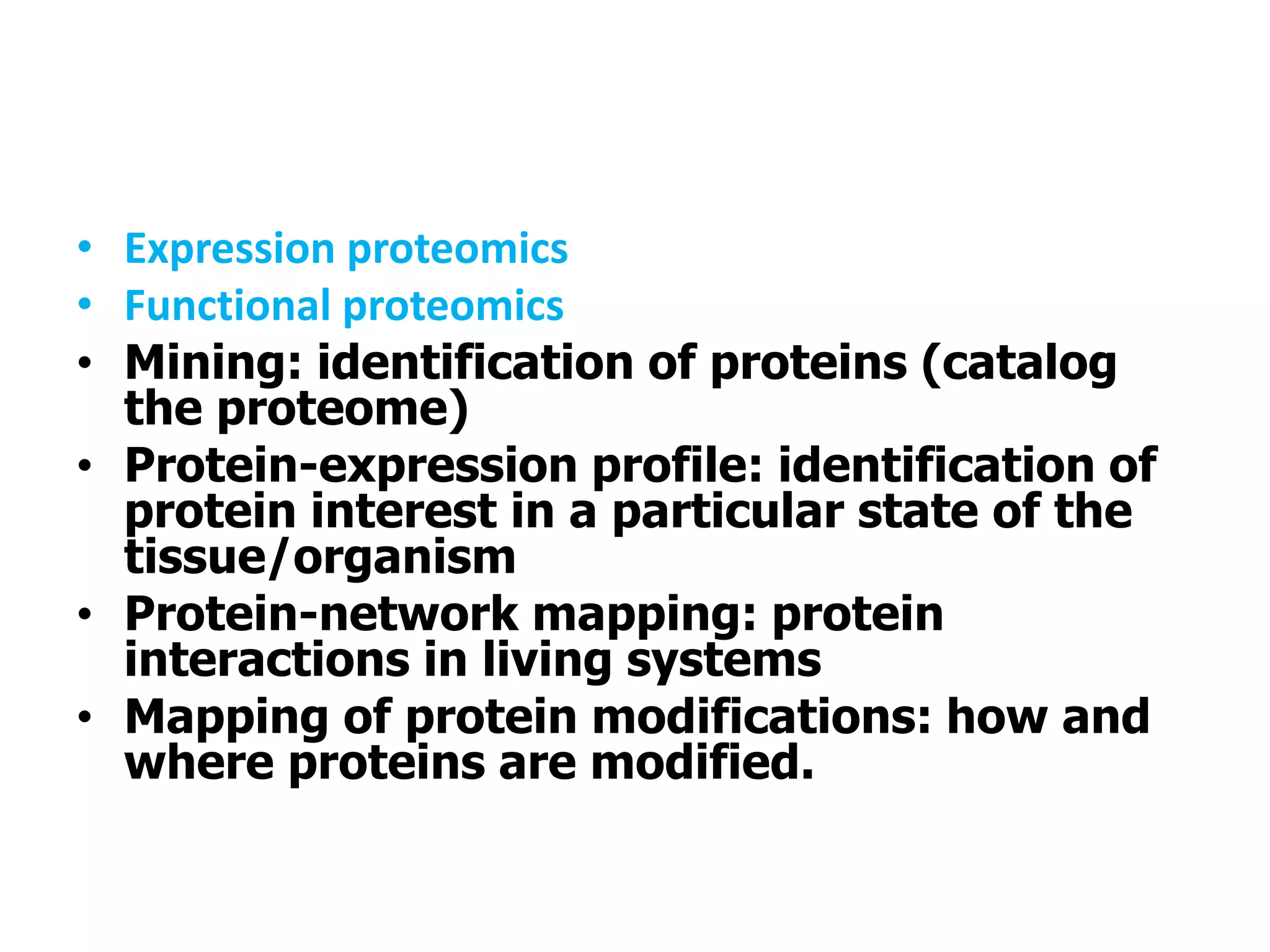 • Expression proteomics
• Functional proteomics
• Mining: identification of proteins (catalog the proteome)
• Protein-expression profile: identification of protein interest in a particular state of the tissue/organism
• Protein-network mapping: protein interactions in living systems
• Mapping of protein modifications: how and where proteins are modified.